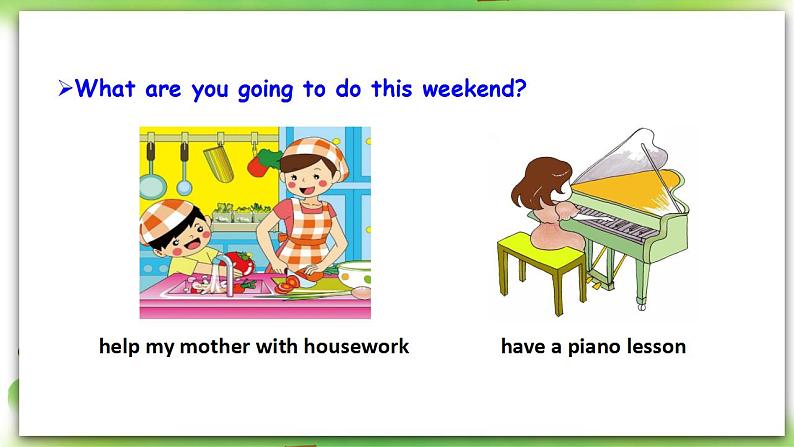 ➢What are you going to do this weekend?

help my mother with housework

have a piano lesson